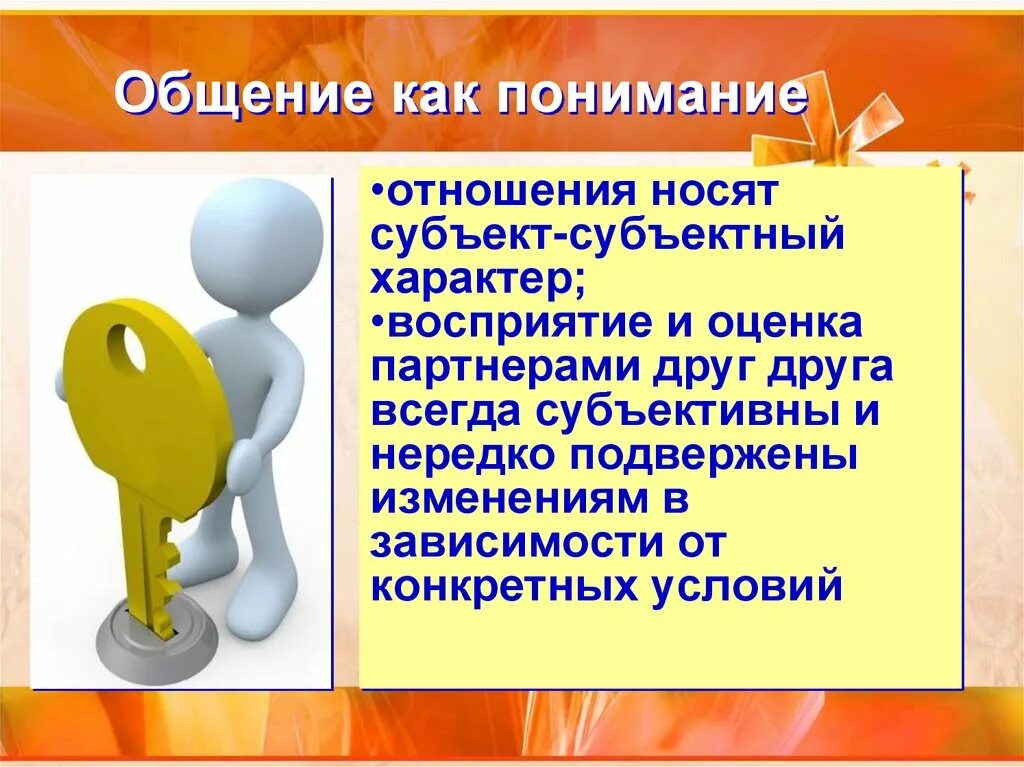 Общение как понимание

•отношения носят субъект-субъектный характер;
•восприятие и оценка партнерами друг друга всегда субъективны и нередко подвержены изменениям в зависимости от конкретных условий